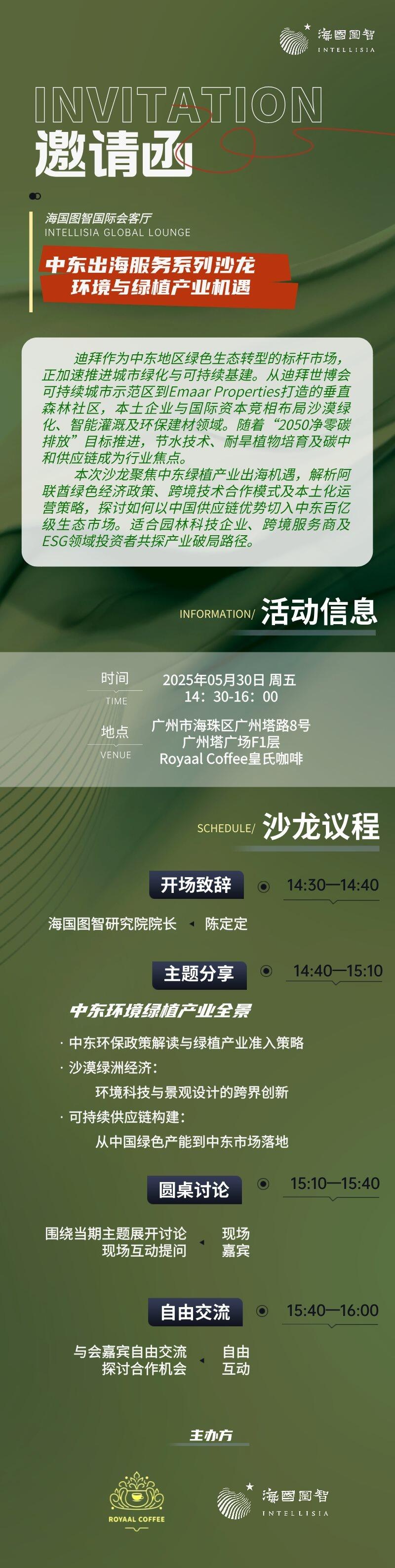 海国图智
INTELLISIA

INVITATION
邀请函

海国图智国际会客厅
INTELLISIA GLOBAL LOUNGE

中东出海服务系列沙龙
环境与绿植产业机遇

迪拜作为中东地区绿色生态转型的标杆市场，正加速推进城市绿化与可持续基建。从迪拜世博会可持续城市示范区到Emaar Properties打造的垂直森林社区，本土企业与国际资本竞相布局沙漠绿化、智能灌溉及环保建材领域。随着“2050净零碳排放”目标推进，节水技术、耐旱植物培育及碳中和供应链成为行业焦点。

本次沙龙聚焦中东绿植产业出海机遇，解析阿联酋绿色经济政策、跨境技术合作模式及本土化运营策略，探讨如何以中国供应链优势切入中东百亿级生态市场。适合园林科技企业、跨境服务商及ESG领域投资者共探产业破局路径。

INFORMATION/ 活动信息

时间
TIME
2025年05月30日 周五
14：30-16：00

地点
VENUE
广州市海珠区广州塔路8号
广州塔广场F1层
Royaal Coffee皇氏咖啡

SCHEDULE/ 沙龙议程

开场致辞 14:30—14:40
海国图智研究院院长 陈定定

主题分享 14:40—15:10
中东环境绿植产业全景
· 中东环保政策解读与绿植产业准入策略
· 沙漠绿洲经济：
环境科技与景观设计的跨界创新
· 可持续供应链构建：
从中国绿色产能到中东市场落地

圆桌讨论 15:10—15:40
围绕当期主题展开讨论
现场互动提问
现场
嘉宾

自由交流 15:40—16:00
与会嘉宾自由交流
探讨合作机会
自由
互动

主办方

ROYAAL COFFEE
海国图智
INTELLISIA